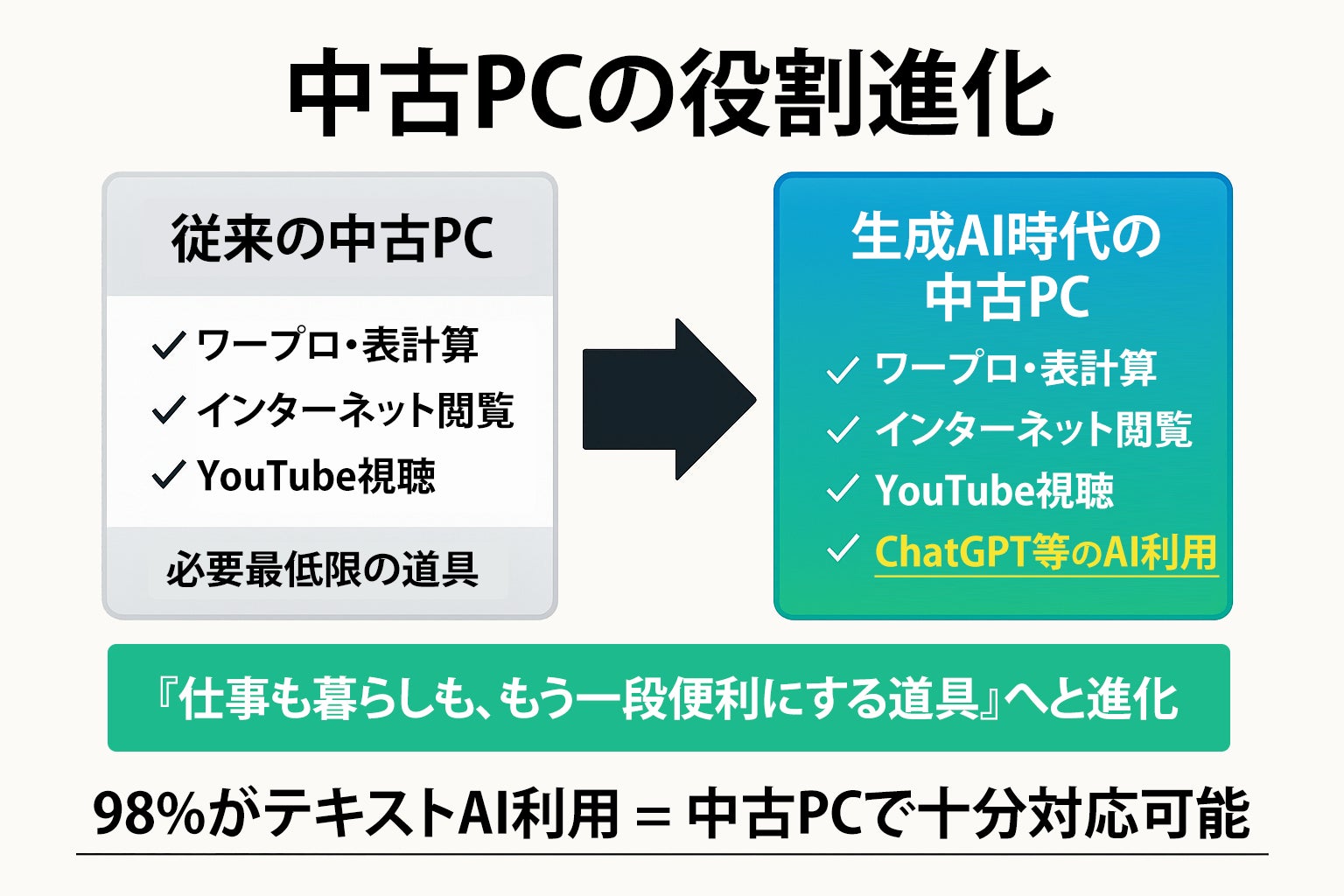 中古PCの役割進化

従来の中古PC

✓ ワープロ・表計算
✓ インターネット閲覧
✓ YouTube視聴

必要最低限の道具

生成AI時代の中古PC

✓ ワープロ・表計算
✓ インターネット閲覧
✓ YouTube視聴
✓ ChatGPT等のAI利用

『仕事も暮らしも、もう一段便利にする道具』へと進化

98%がテキストAI利用 = 中古PCで十分対応可能